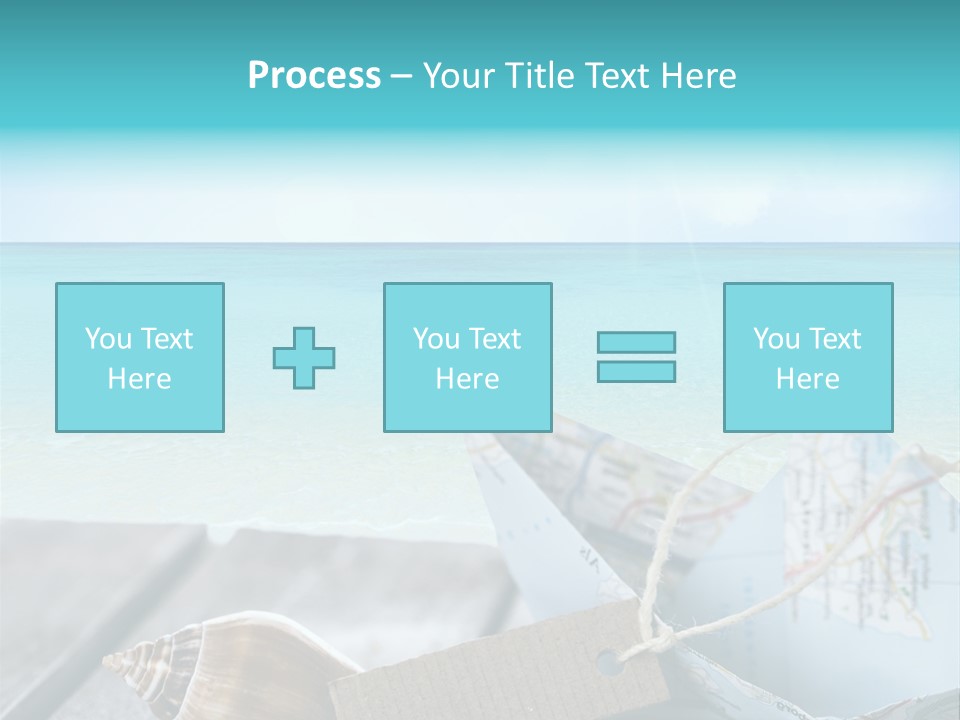 Process – Your Title Text Here

You Text Here

You Text Here

You Text Here